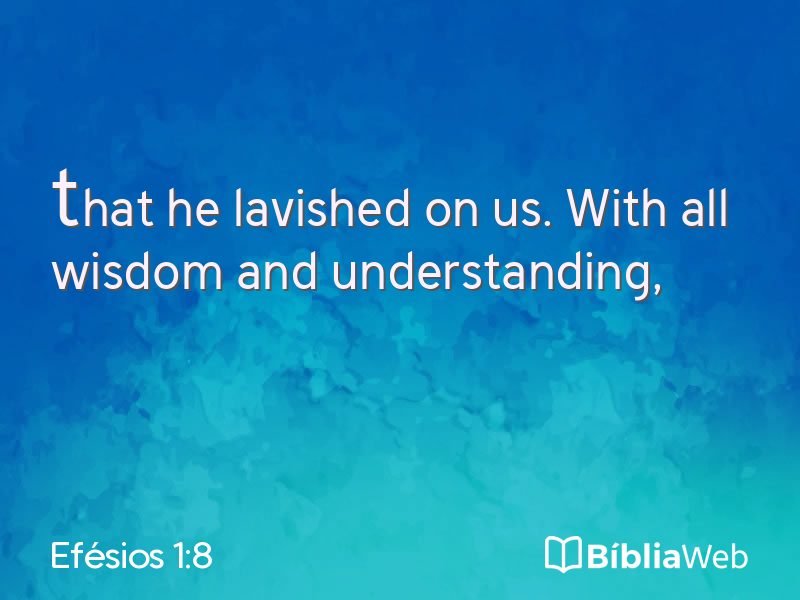 that he lavished on us. With all wisdom and understanding,

Efésios 1:8

BíbliaWeb